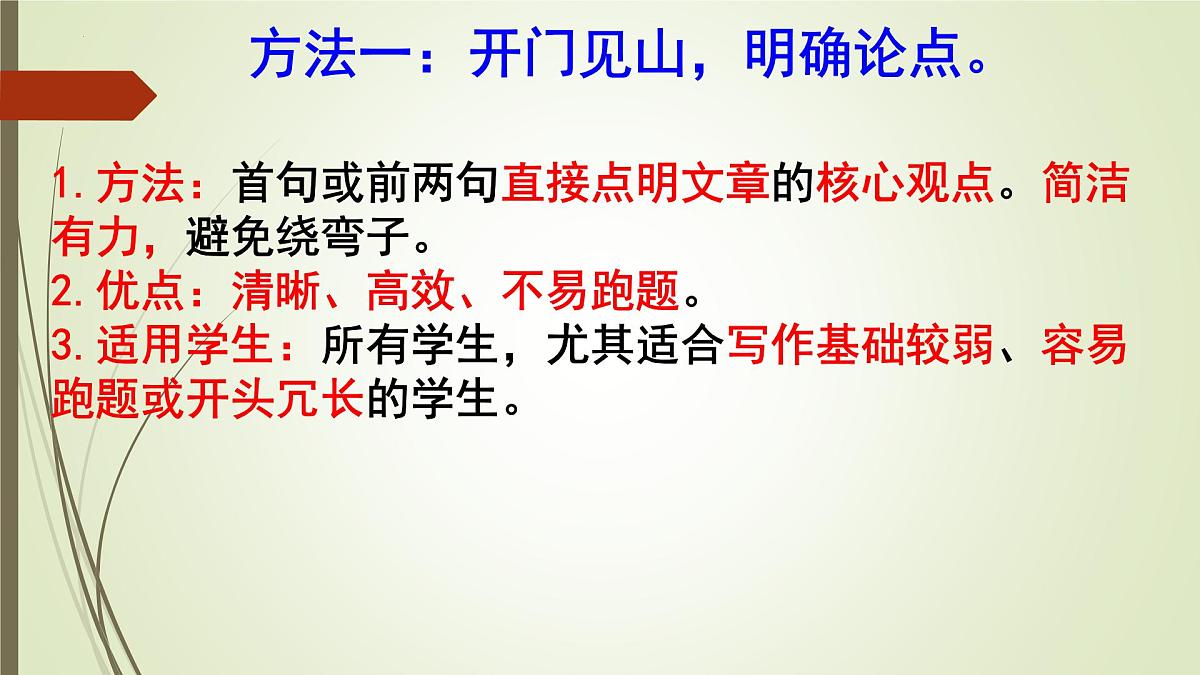 方法一：开门见山，明确论点。

1.方法：首句或前两句直接点明文章的核心观点。简洁有力，避免绕弯子。
2.优点：清晰、高效、不易跑题。
3.适用学生：所有学生，尤其适合写作基础较弱、容易跑题或开头冗长的学生。